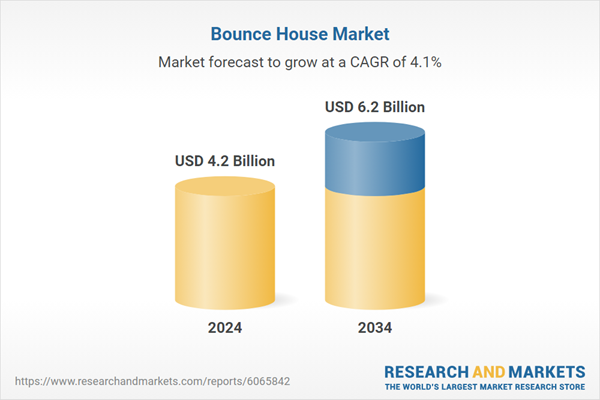 Bounce House Market

Market forecast to grow at a CAGR of 4.1%

USD 4.2 Billion

USD 6.2 Billion

2024

2034

https://www.researchandmarkets.com/reports/6065842

RESEARCH AND MARKETS
THE WORLD'S LARGEST MARKET RESEARCH STORE